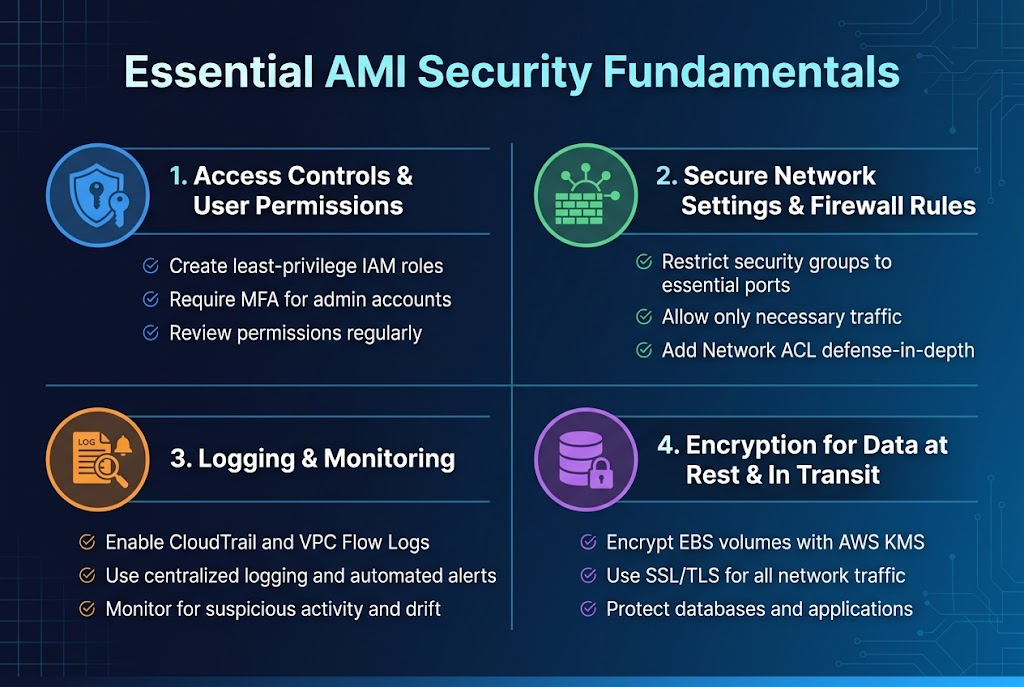 Essential AMI Security Fundamentals

1. Access Controls & User Permissions

Create least-privilege IAM roles
Require MFA for admin accounts
Review permissions regularly

2. Secure Network Settings & Firewall Rules

Restrict security groups to essential ports
Allow only necessary traffic
Add Network ACL defense-in-depth

LOG

3. Logging & Monitoring

Enable CloudTrail and VPC Flow Logs
Use centralized logging and automated alerts
Monitor for suspicious activity and drift

4. Encryption for Data at Rest & In Transit

Encrypt EBS volumes with AWS KMS
Use SSL/TLS for all network traffic
Protect databases and applications